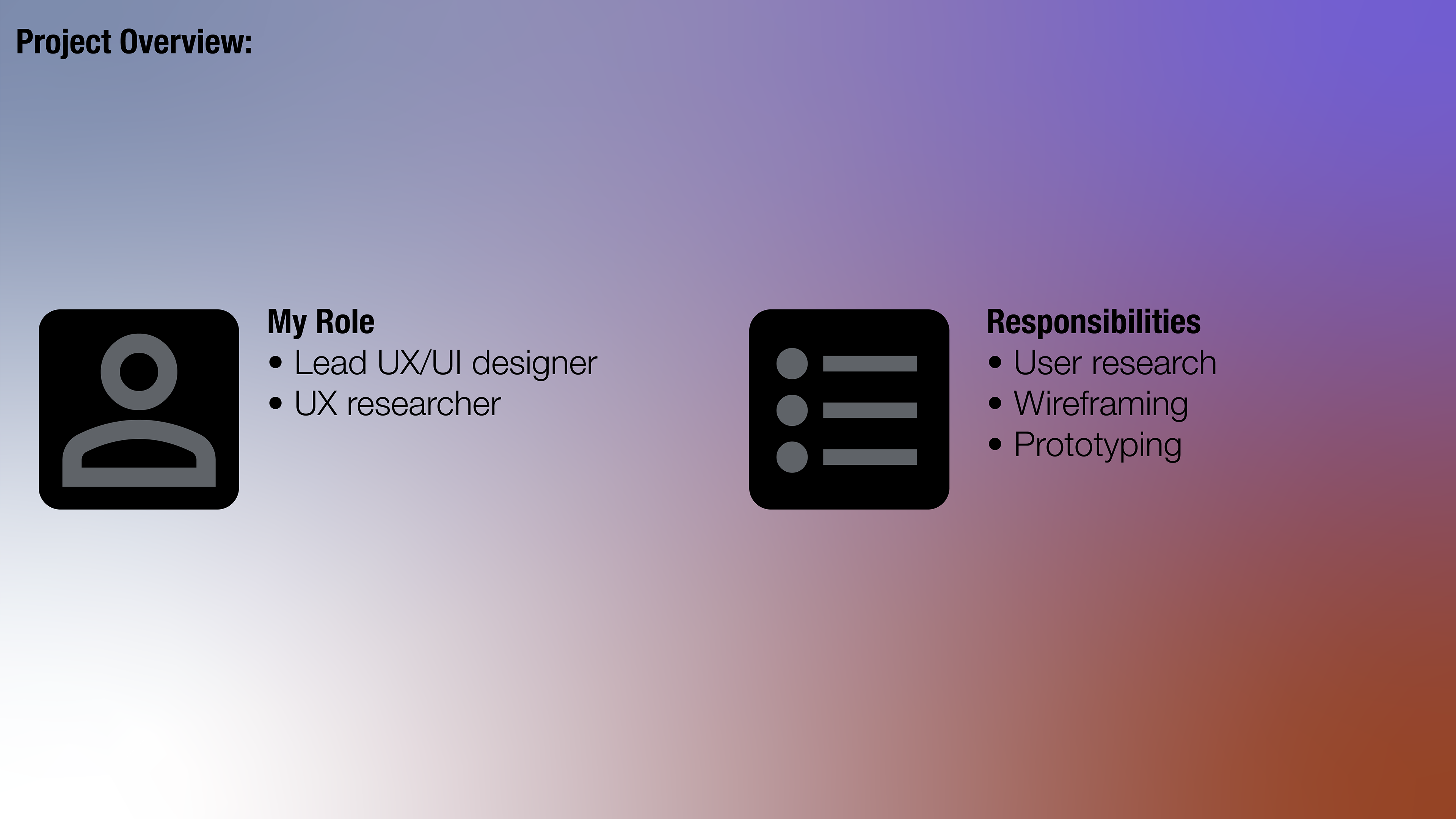 Project Overview:

My Role
• Lead UX/UI designer
• UX researcher

Responsibilities
• User research
• Wireframing
• Prototyping